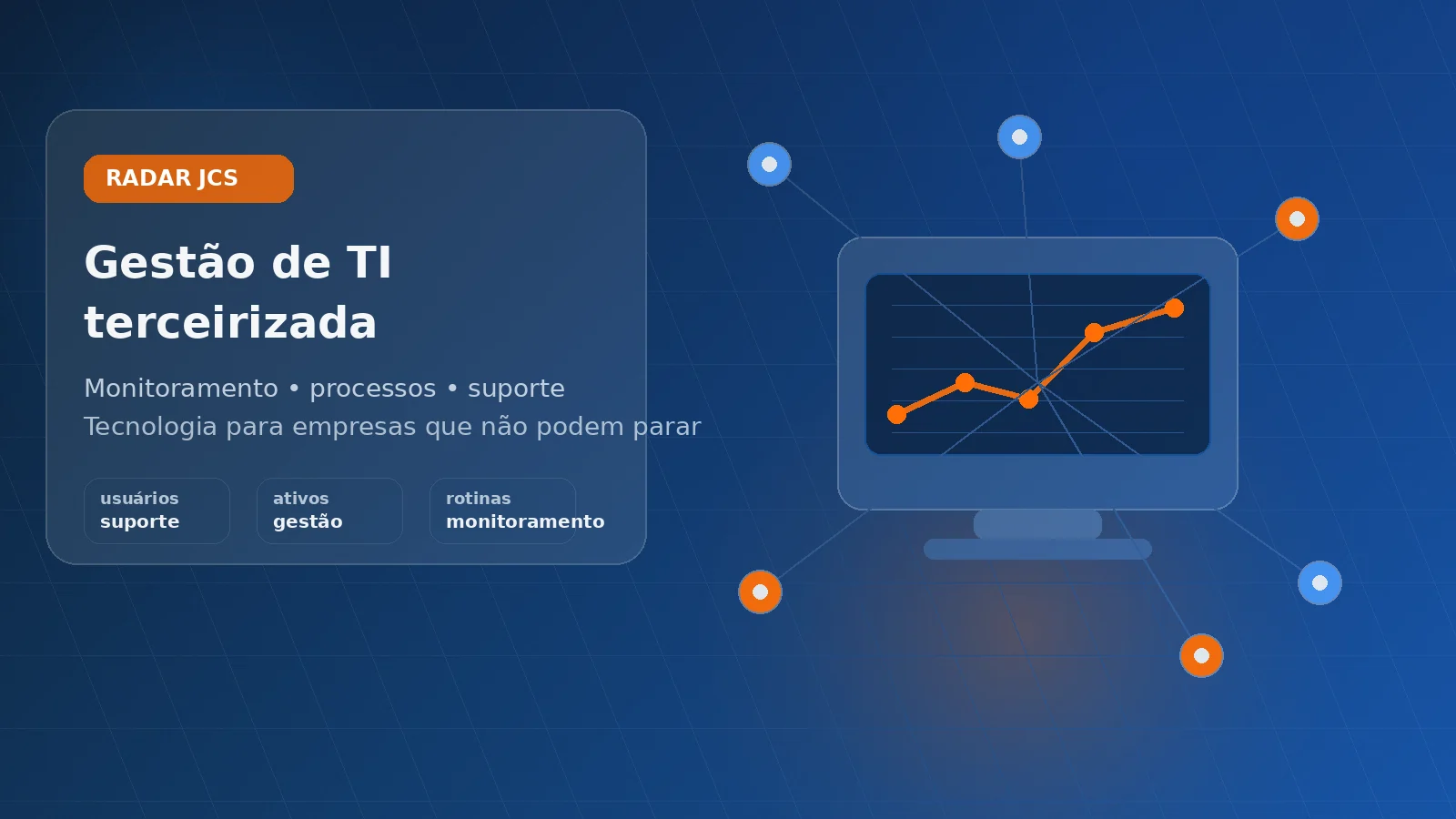 RADAR JCS

Gestão de TI terceirizada

Monitoramento • processos • suporte
Tecnologia para empresas que não podem parar

usuários
suporte

ativos
gestão

rotinas
monitoramento